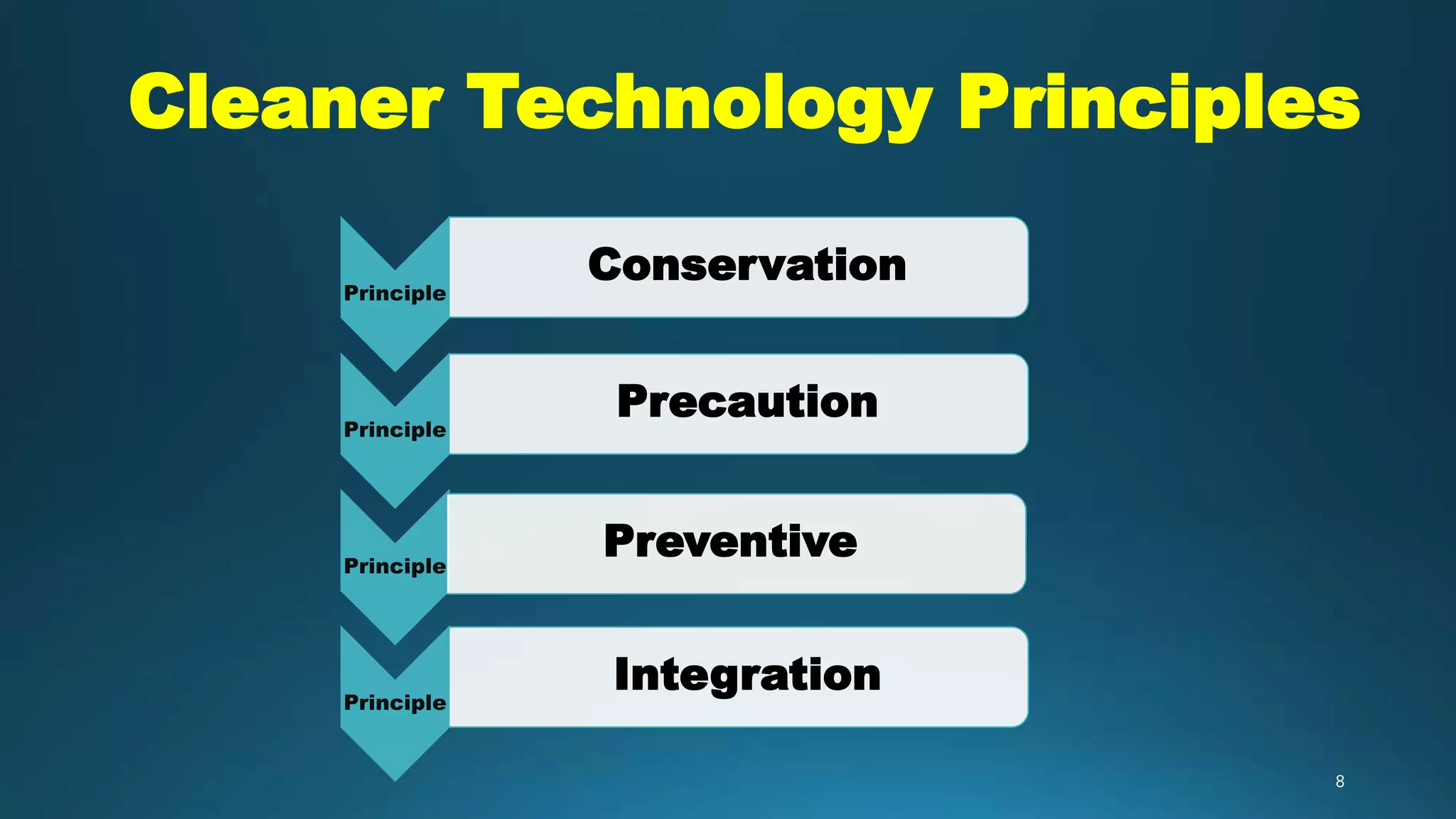 Cleaner Technology Principles

Principle

Conservation

Principle

Precaution

Principle

Preventive

Principle

Integration

8